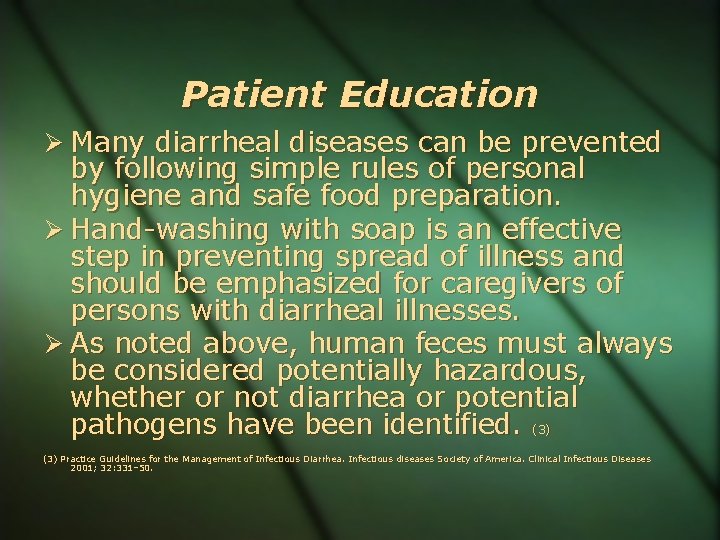 Patient Education

➢ Many diarrheal diseases can be prevented by following simple rules of personal hygiene and safe food preparation.

➢ Hand-washing with soap is an effective step in preventing spread of illness and should be emphasized for caregivers of persons with diarrheal illnesses.

➢ As noted above, human feces must always be considered potentially hazardous, whether or not diarrhea or potential pathogens have been identified. (3)

(3) Practice Guidelines for the Management of Infectious Diarrhea. Infectious diseases Society of America. Clinical Infectious Diseases 2001; 32:331-50.